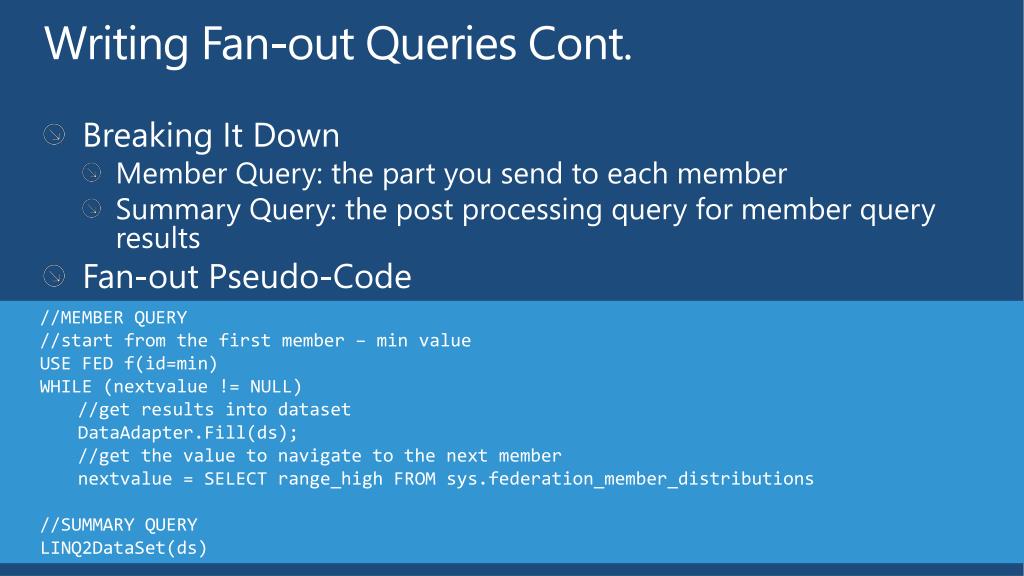 Writing Fan-out Queries Cont.

Breaking It Down

Member Query: the part you send to each member

Summary Query: the post processing query for member query results

Fan-out Pseudo-Code

//MEMBER QUERY
//start from the first member – min value
USE FED f(id=min)
WHILE (nextvalue != NULL)
    //get results into dataset
    DataAdapter.Fill(ds);
    //get the value to navigate to the next member
    nextvalue = SELECT range_high FROM sys.federation_member_distributions

//SUMMARY QUERY
LINQ2DataSet(ds)